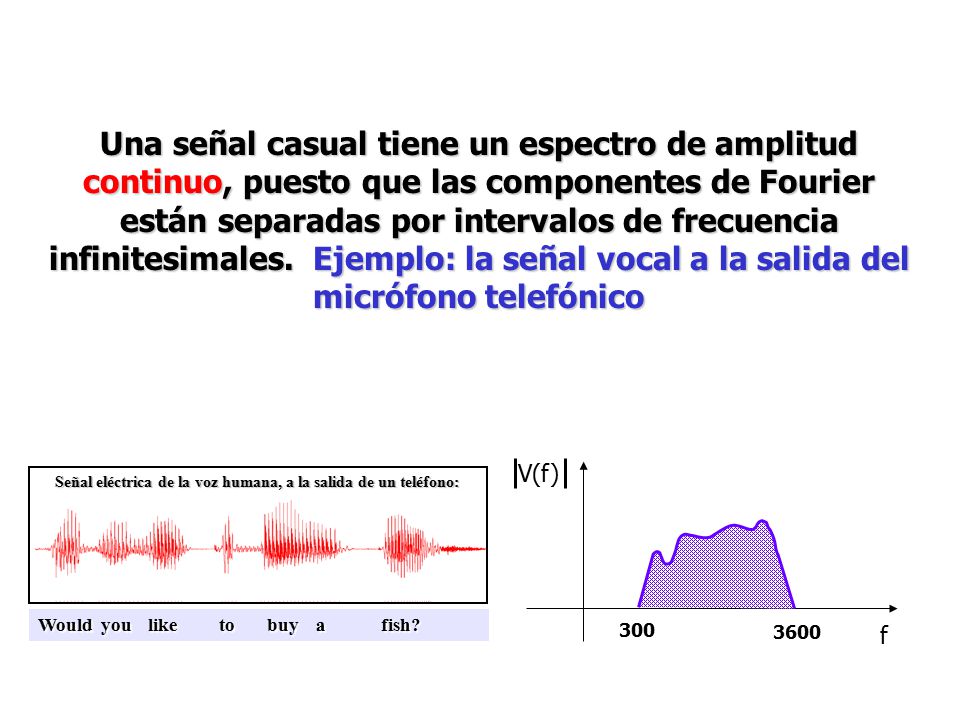 Una señal casual tiene un espectro de amplitud continuo, puesto que las componentes de Fourier están separadas por intervalos de frecuencia infinitesimales. Ejemplo: la señal vocal a la salida del micrófono telefónico

Señal eléctrica de la voz humana, a la salida de un teléfono:

Would you like to buy a fish?

$|V(f)|$

300

3600

f